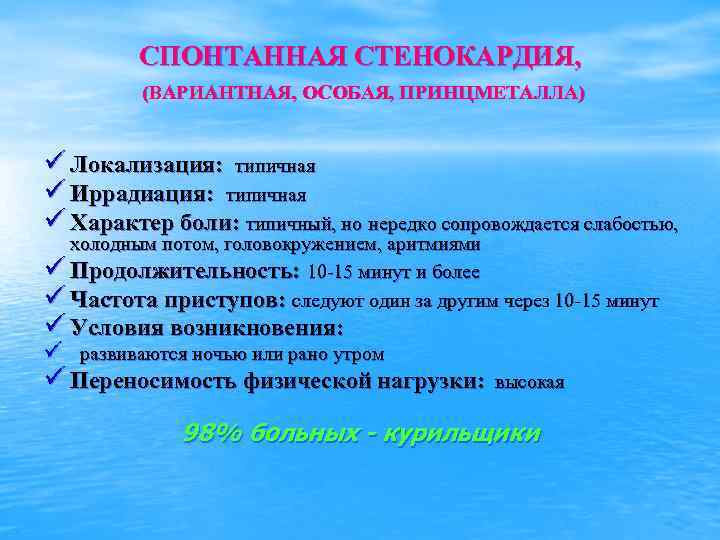 СПОНТАННАЯ СТЕНОКАРДИЯ,
(ВАРИАНТНАЯ, ОСОБАЯ, ПРИНЦМЕТАЛЛА)

✓ Локализация: типичная
✓ Иррадиация: типичная
✓ Характер боли: типичный, но нередко сопровождается слабостью, холодным потом, головокружением, аритмиями
✓ Продолжительность: 10-15 минут и более
✓ Частота приступов: следуют один за другим через 10-15 минут
✓ Условия возникновения:
✓ развиваются ночью или рано утром
✓ Переносимость физической нагрузки: высокая

98% больных - курильщики